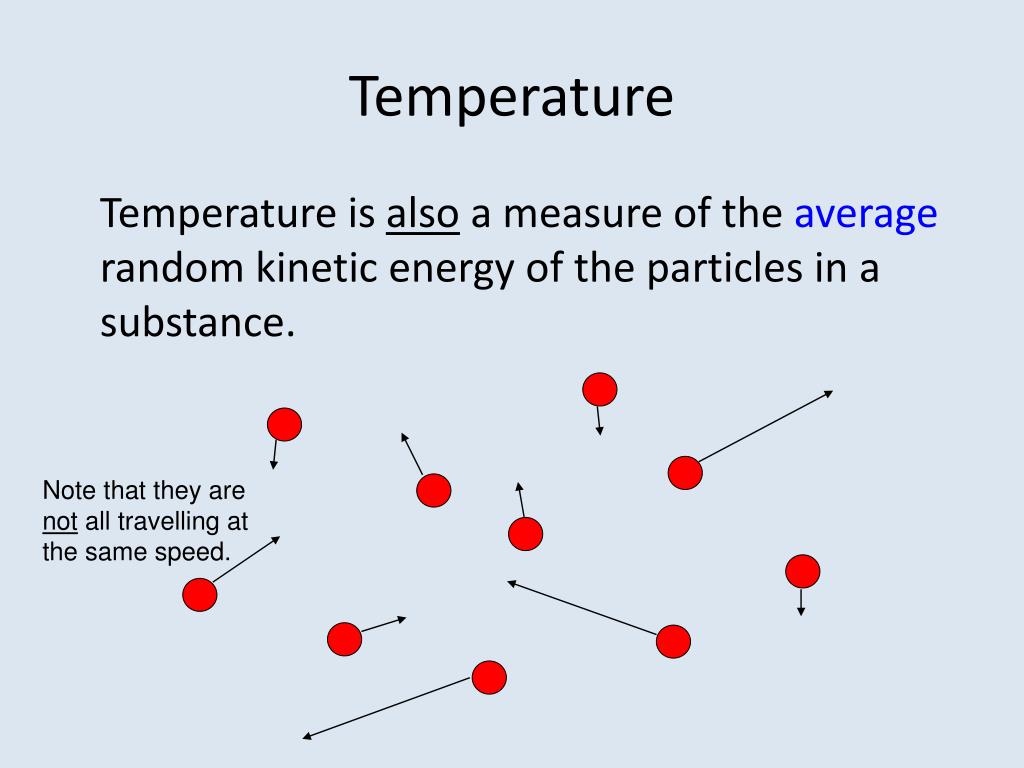 Temperature

Temperature is also a measure of the average random kinetic energy of the particles in a substance.

Note that they are not all travelling at the same speed.